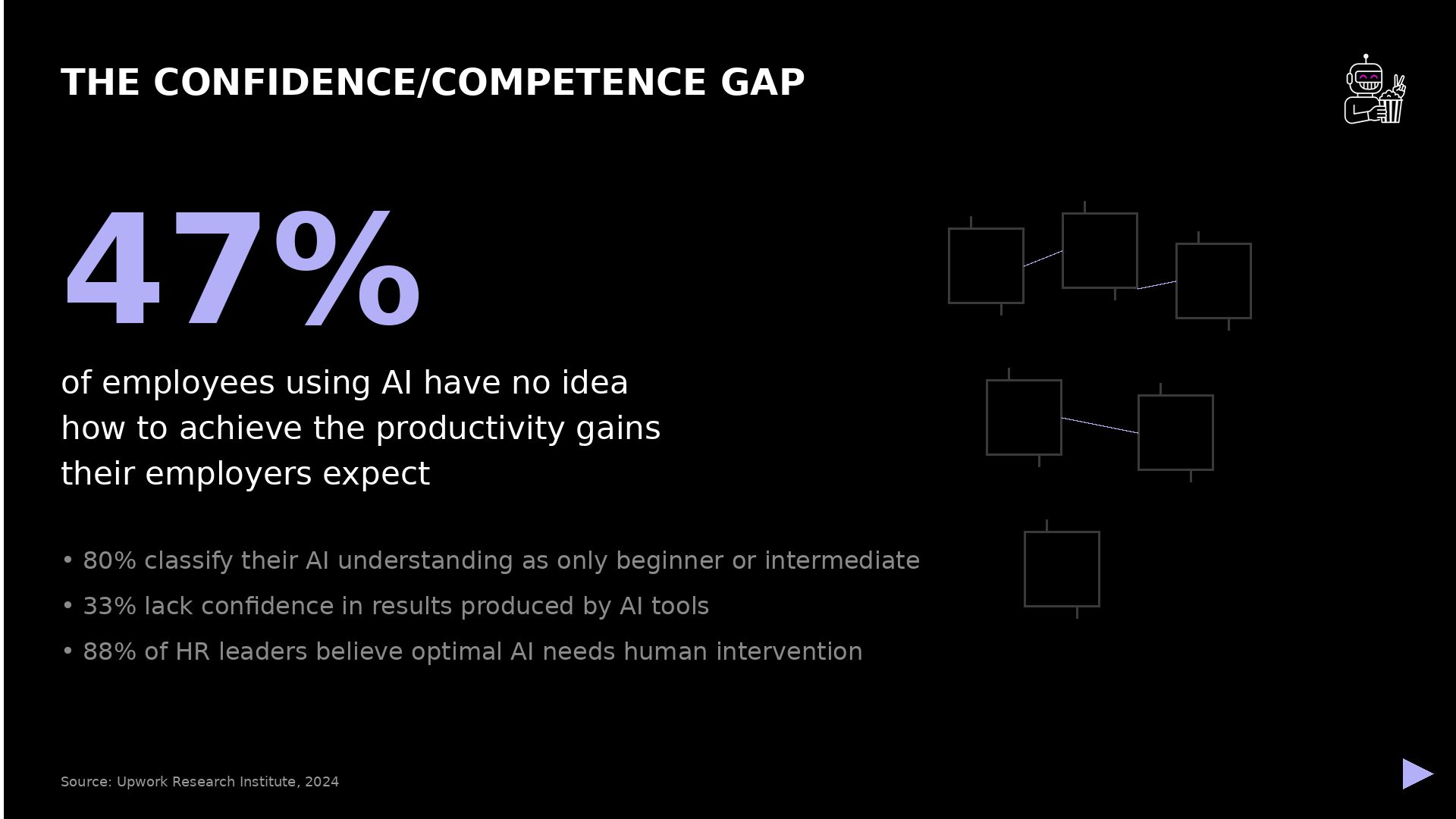 THE CONFIDENCE/COMPETENCE GAP

47%

of employees using AI have no idea how to achieve the productivity gains their employers expect

• 80% classify their AI understanding as only beginner or intermediate
• 33% lack confidence in results produced by AI tools
• 88% of HR leaders believe optimal AI needs human intervention

Source: Upwork Research Institute, 2024